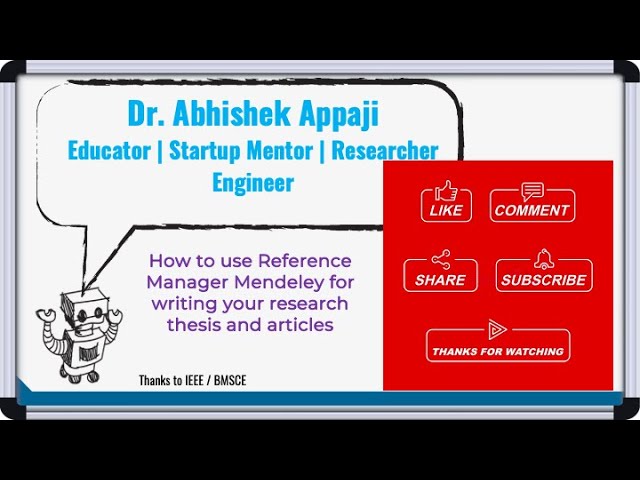 Dr. Abhishek Appaji
Educator | Startup Mentor | Researcher
Engineer

How to use Reference Manager Mendeley for writing your research thesis and articles

Thanks to IEEE / BMSCE

LIKE
COMMENT
SHARE
SUBSCRIBE
THANKS FOR WATCHING